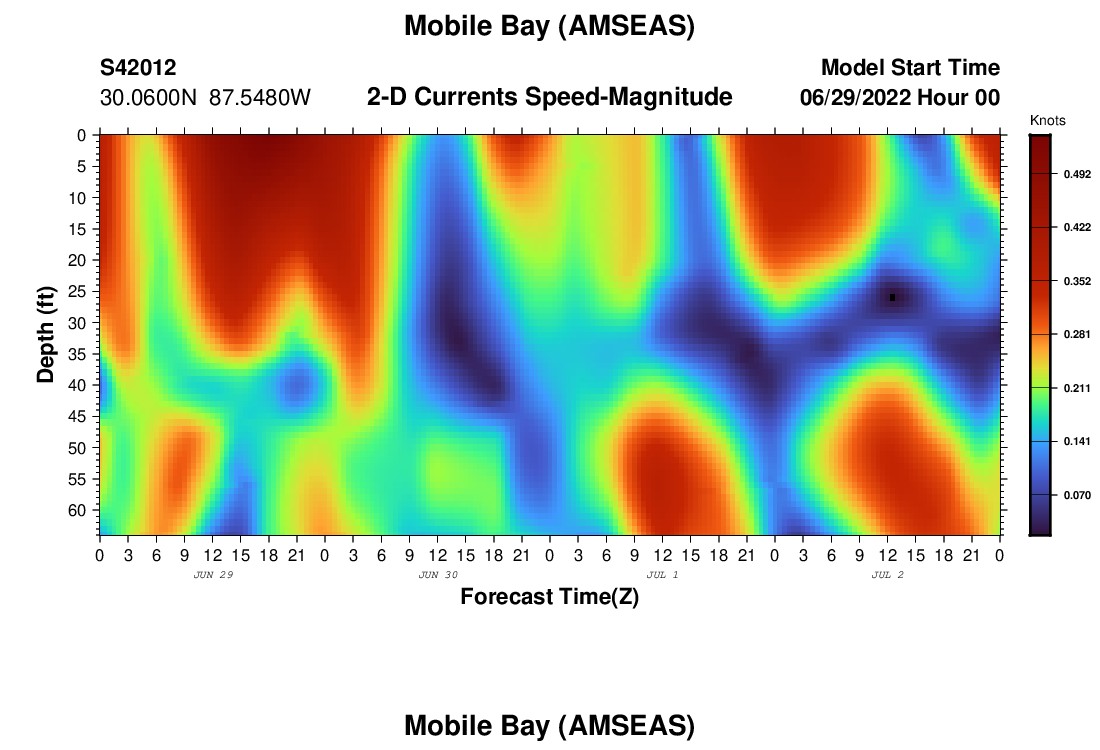 Mobile Bay (AMSEAS)

S42012
30.0600N 87.5480W

2-D Currents Speed-Magnitude

Model Start Time
06/29/2022 Hour 00

Knots
0.492
0.422
0.352
0.281
0.211
0.141
0.070

Depth (ft)
0
5
10
15
20
25
30
35
40
45
50
55
60

0 3 6 9 12 15 18 21 0 3 6 9 12 15 18 21 0 3 6 9 12 15 18 21 0 3 6 9 12 15 18 21 0

JUN 29
JUN 30
JUL 1
JUL 2

Forecast Time(Z)

Mobile Bay (AMSEAS)